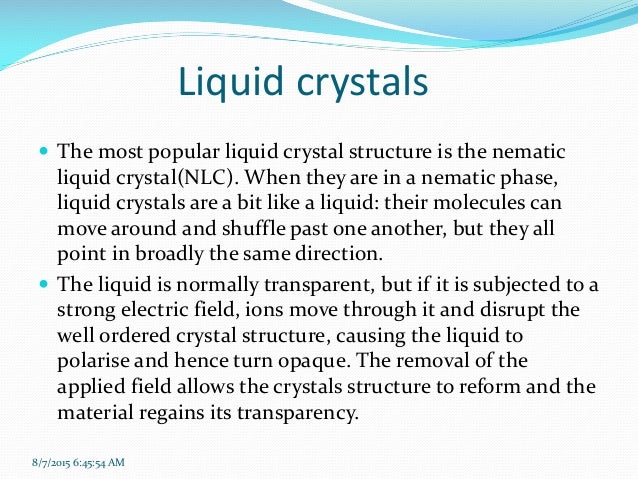 Liquid crystals

- The most popular liquid crystal structure is the nematic liquid crystal(NLC). When they are in a nematic phase, liquid crystals are a bit like a liquid: their molecules can move around and shuffle past one another, but they all point in broadly the same direction.
- The liquid is normally transparent, but if it is subjected to a strong electric field, ions move through it and disrupt the well ordered crystal structure, causing the liquid to polarise and hence turn opaque. The removal of the applied field allows the crystals structure to reform and the material regains its transparency.

8/7/2015 6:45:54 AM